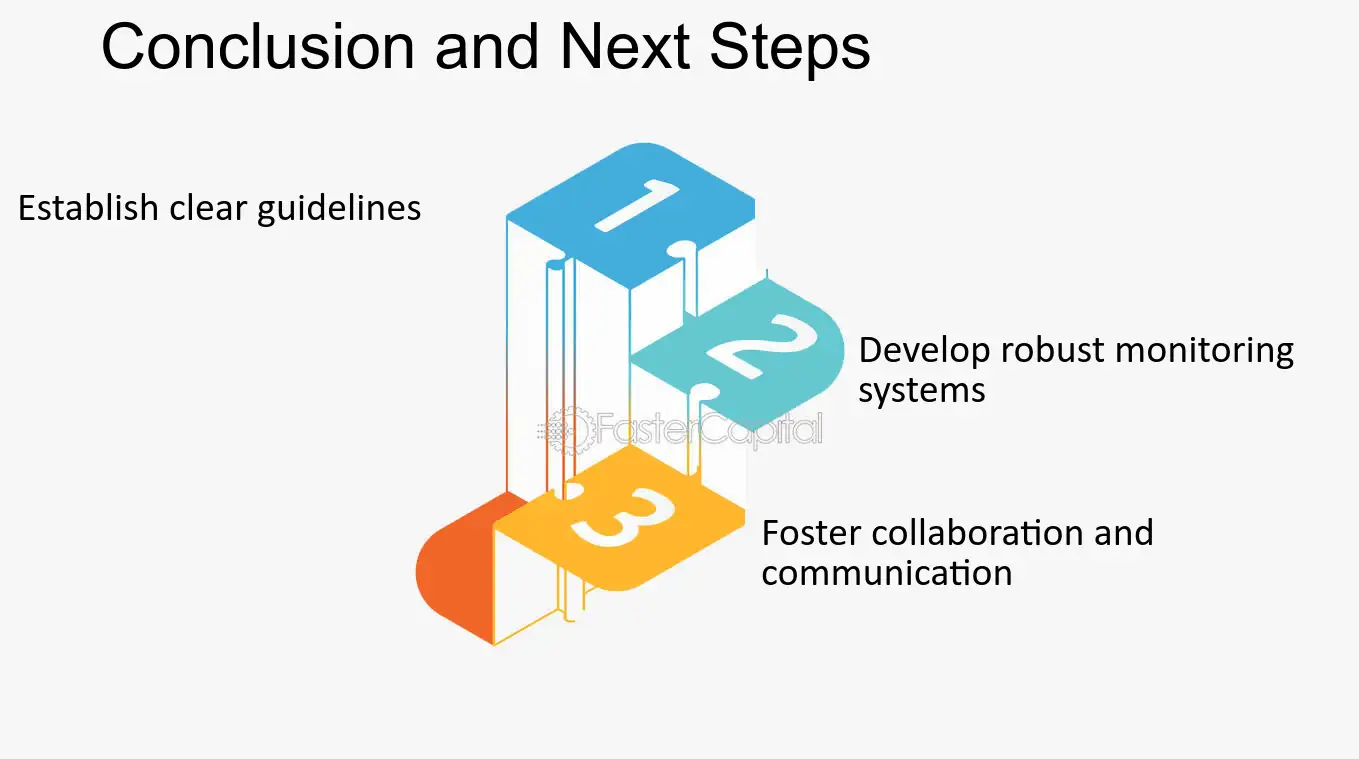 Conclusion and Next Steps

Establish clear guidelines

1

2

Develop robust monitoring systems

3

Foster collaboration and communication

FasterCapital